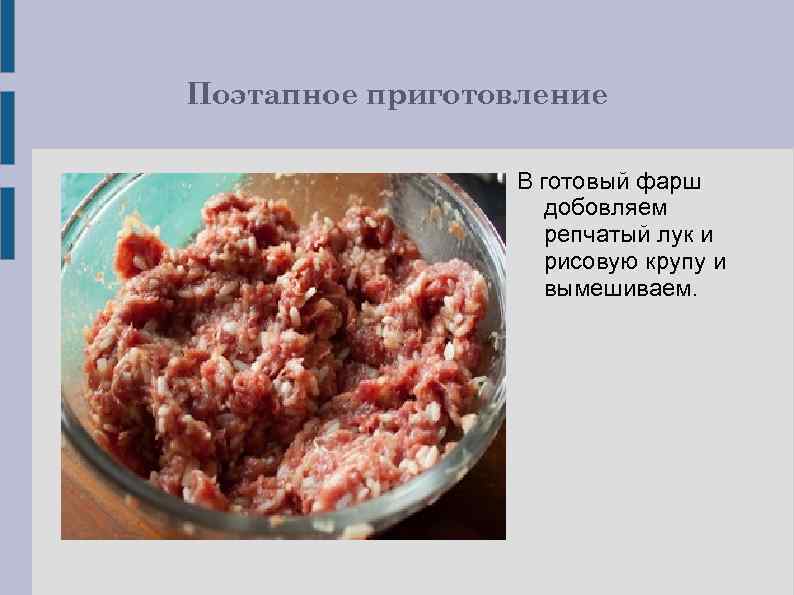 Поэтапное приготовление

В готовый фарш добовляем репчатый лук и рисовую крупу и вымешиваем.